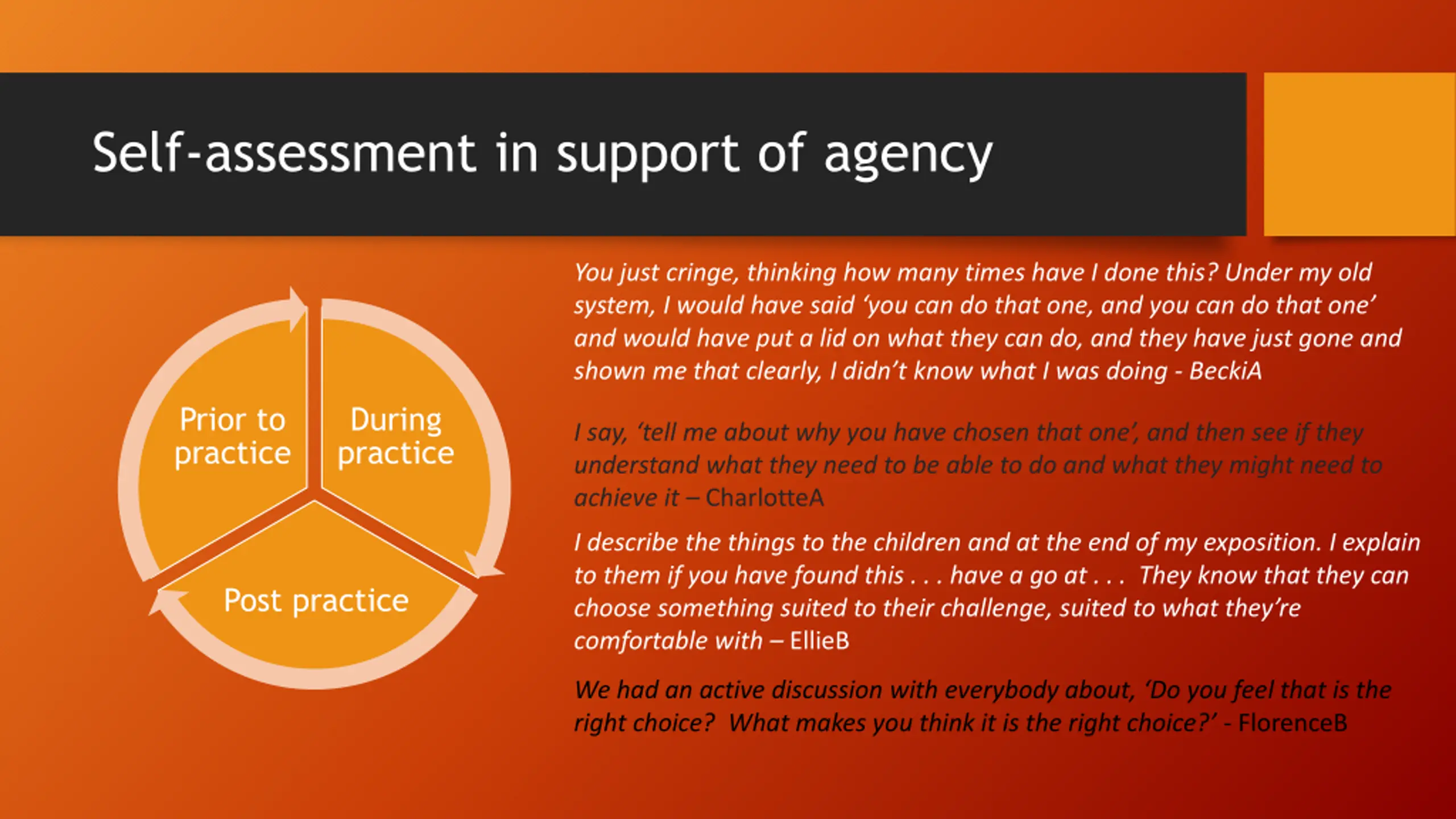 Self-assessment in support of agency

Prior to practice

During practice

Post practice

You just cringe, thinking how many times have I done this? Under my old system, I would have said 'you can do that one, and you can do that one' and would have put a lid on what they can do, and they have just gone and shown me that clearly, I didn't know what I was doing - BeckiA

I say, 'tell me about why you have chosen that one', and then see if they understand what they need to be able to do and what they might need to achieve it – CharlotteA

I describe the things to the children and at the end of my exposition. I explain to them if you have found this . . . have a go at . . . They know that they can choose something suited to their challenge, suited to what they're comfortable with – EllieB

We had an active discussion with everybody about, 'Do you feel that is the right choice? What makes you think it is the right choice?' - FlorenceB